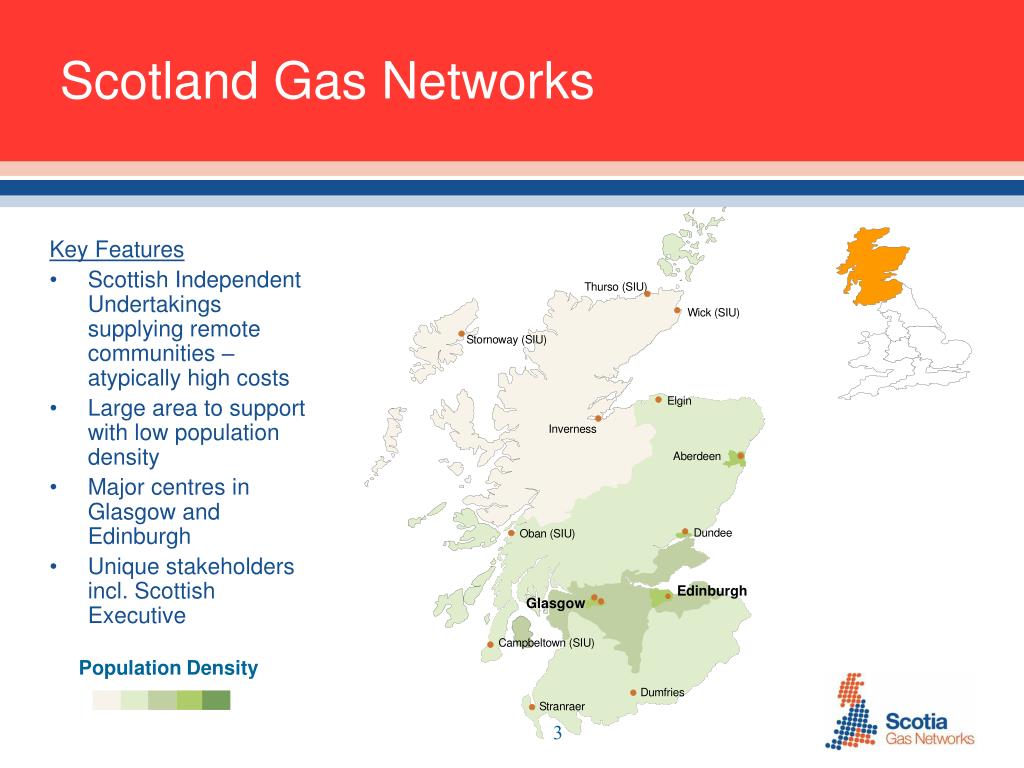 Scotland Gas Networks

Key Features
• Scottish Independent Undertakings supplying remote communities – atypically high costs
• Large area to support with low population density
• Major centres in Glasgow and Edinburgh
• Unique stakeholders incl. Scottish Executive

Population Density

Thurso (SIU)
Wick (SIU)
Stornoway (SIU)
Elgin
Inverness
Aberdeen
Oban (SIU)
Dundee
Edinburgh
Glasgow
Campbeltown (SIU)
Dumfries
Stranraer

3

Scotia
Gas Networks